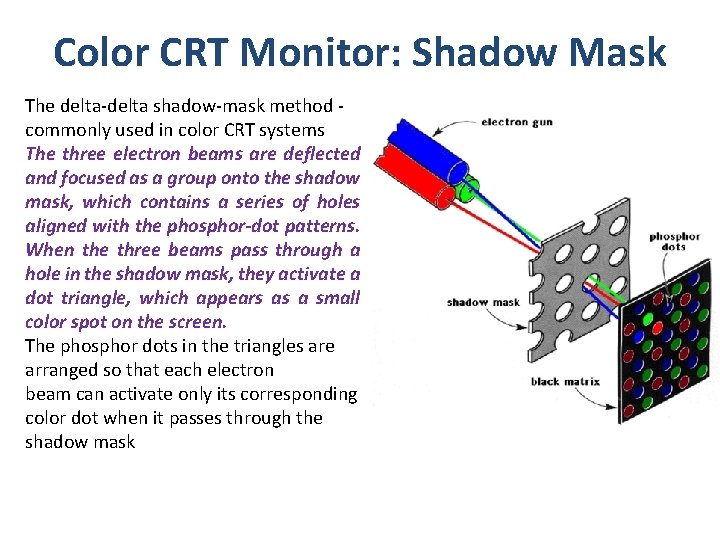 Color CRT Monitor: Shadow Mask

The delta-delta shadow-mask method - commonly used in color CRT systems
The three electron beams are deflected and focused as a group onto the shadow mask, which contains a series of holes aligned with the phosphor-dot patterns. When the three beams pass through a hole in the shadow mask, they activate a dot triangle, which appears as a small color spot on the screen.
The phosphor dots in the triangles are arranged so that each electron beam can activate only its corresponding color dot when it passes through the shadow mask

electron gun
phosphor dots
shadow mask
black matrix